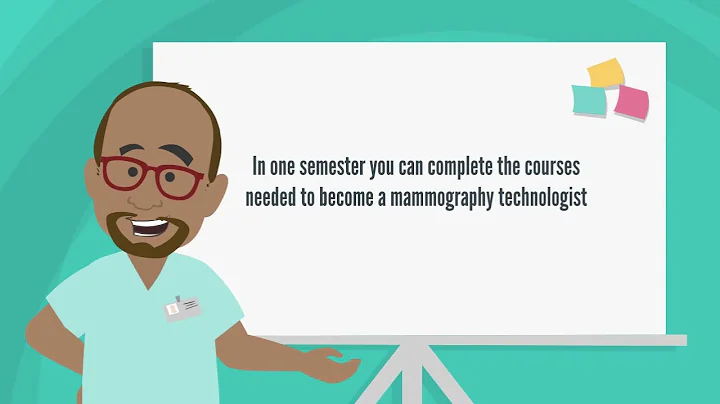 In one semester you can complete the courses needed to become a mammography technologist